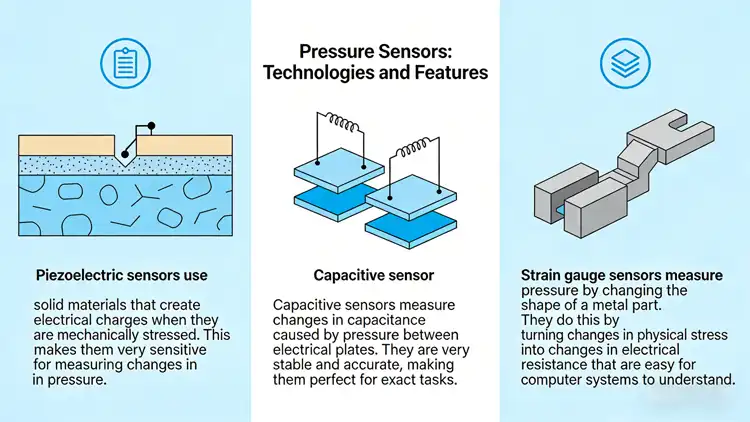 Pressure Sensors: Technologies and Features

Piezoelectric sensors use

solid materials that create electrical charges when they are mechanically stressed. This makes them very sensitive for measuring changes in in pressure.

Capacitive sensor

Capacitive sensors measure changes in capacitance caused by pressure between electrical plates. They are very stable and accurate, making them perfect for exact tasks.

Strain gauge sensors measure pressure by changing the shape of a metal part. They do this by turning changes in physical stress into changes in electrical resistance that are easy for computer systems to understand.